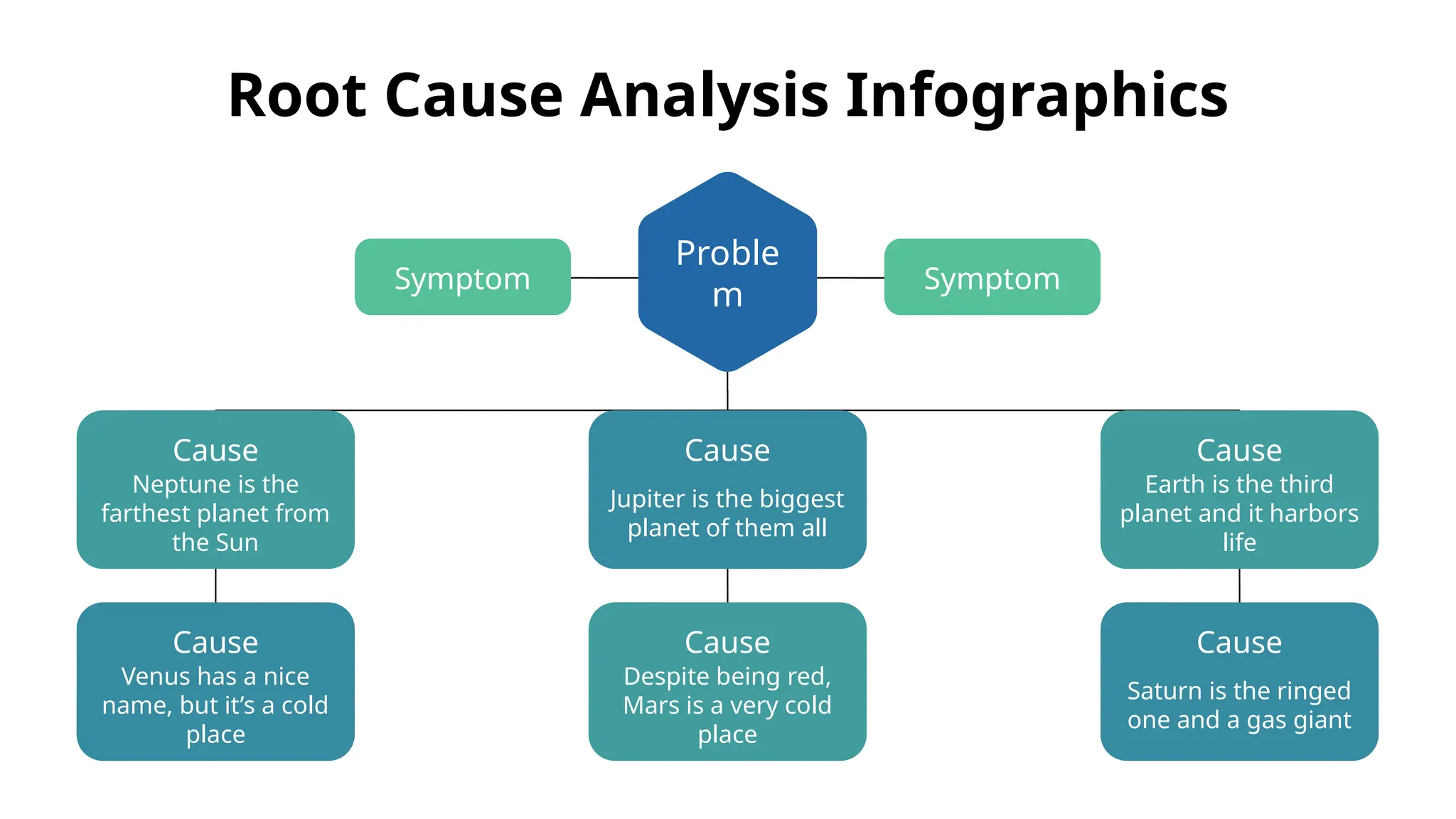 Root Cause Analysis Infographics

Symptom

Proble
m

Symptom

Cause
Neptune is the farthest planet from the Sun

Cause
Jupiter is the biggest planet of them all

Cause
Earth is the third planet and it harbors life

Cause
Venus has a nice name, but it's a cold place

Cause
Despite being red, Mars is a very cold place

Cause
Saturn is the ringed one and a gas giant